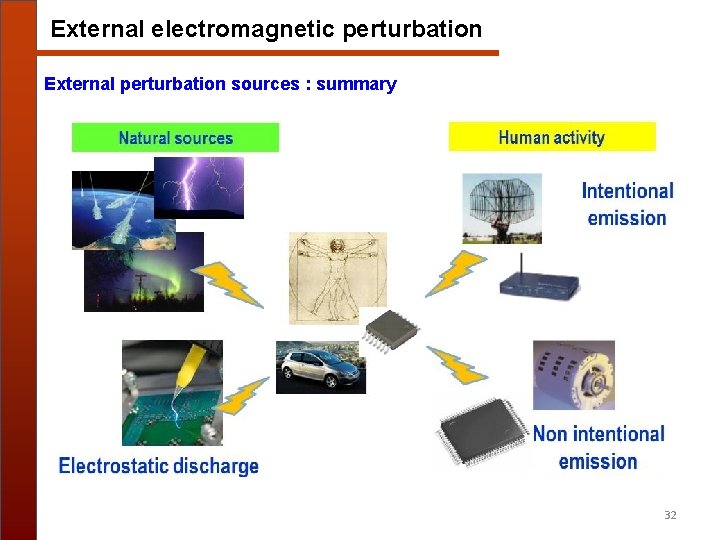 External electromagnetic perturbation

External perturbation sources : summary

Natural sources

Human activity

Intentional emission

Electrostatic discharge

Non intentional emission

32